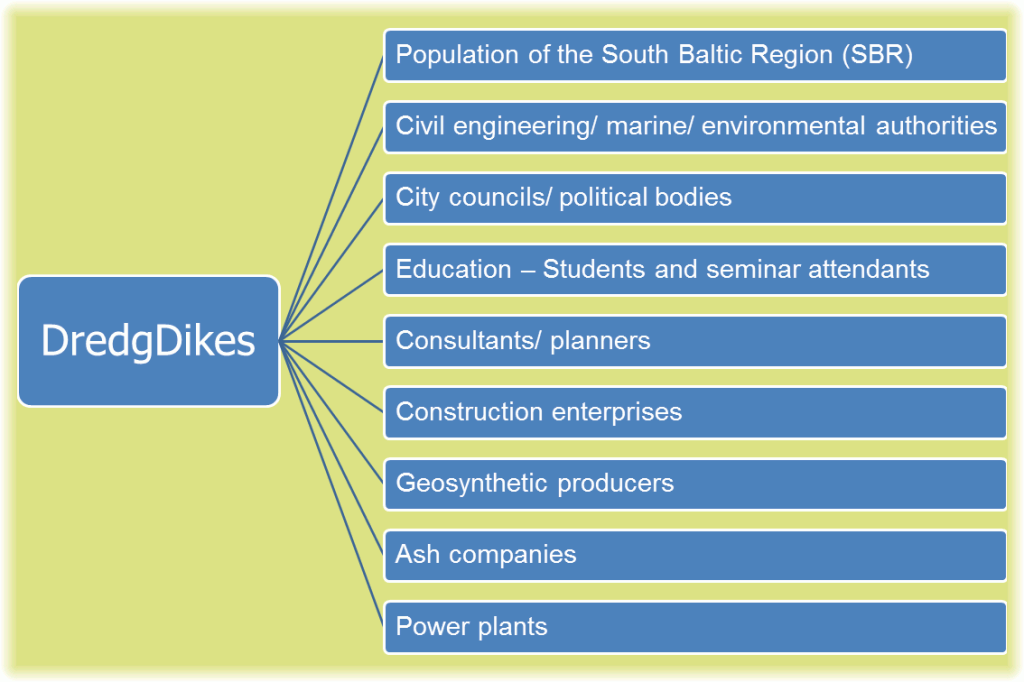 DredgDikes

Population of the South Baltic Region (SBR)

Civil engineering/ marine/ environmental authorities

City councils/ political bodies

Education – Students and seminar attendants

Consultants/ planners

Construction enterprises

Geosynthetic producers

Ash companies

Power plants